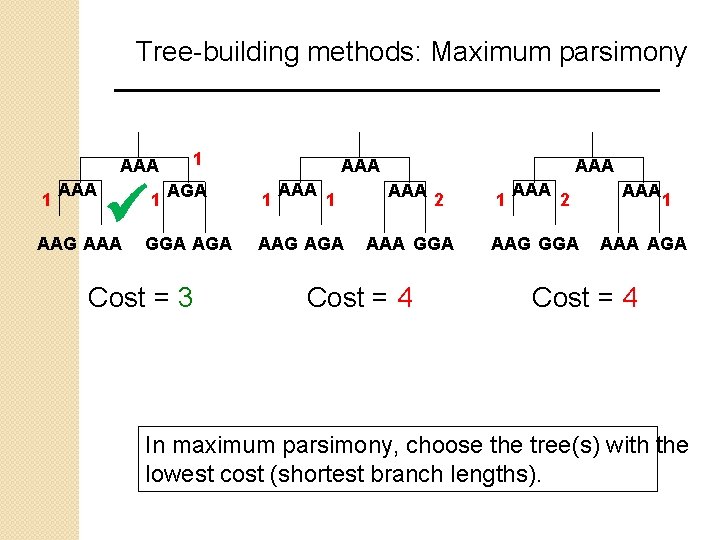 Tree-building methods: Maximum parsimony

AAA
1
1 AAA
1 AGA
AAG AAA GGA AGA
Cost = 3

AAA
1 AAA 1
AAA 2
AAG AGA AAA GGA
Cost = 4

AAA
1 AAA 2
AAA 1
AAG GGA AAA AGA
Cost = 4

In maximum parsimony, choose the tree(s) with the lowest cost (shortest branch lengths).